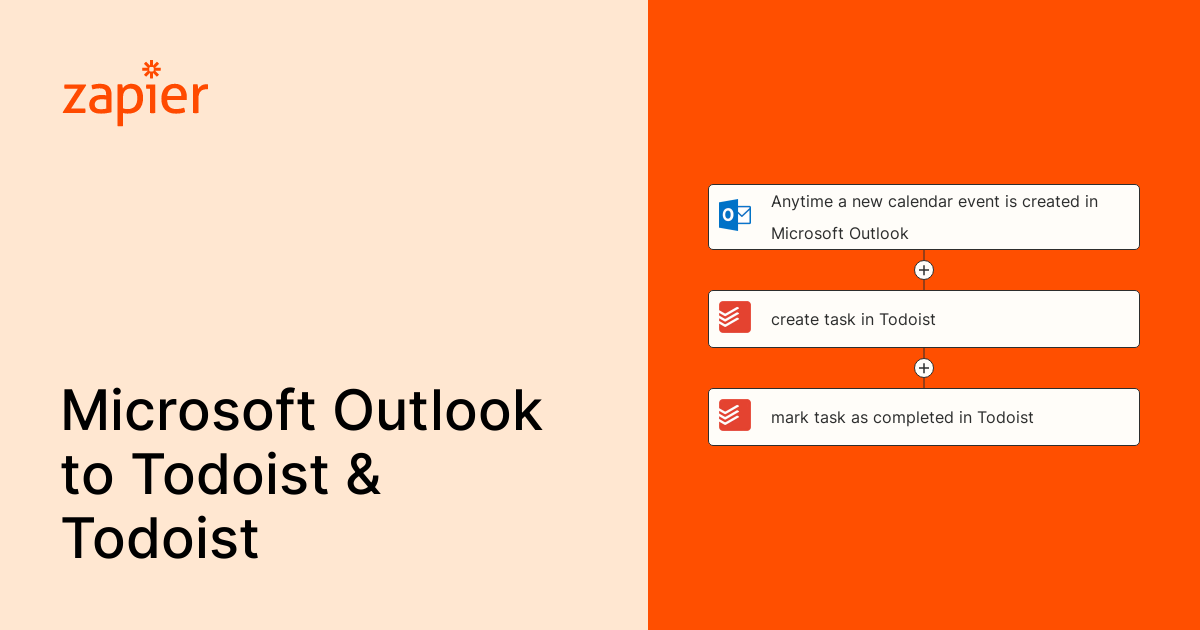 zapier

Microsoft Outlook to Todoist & Todoist

Anytime a new calendar event is created in Microsoft Outlook

create task in Todoist

mark task as completed in Todoist